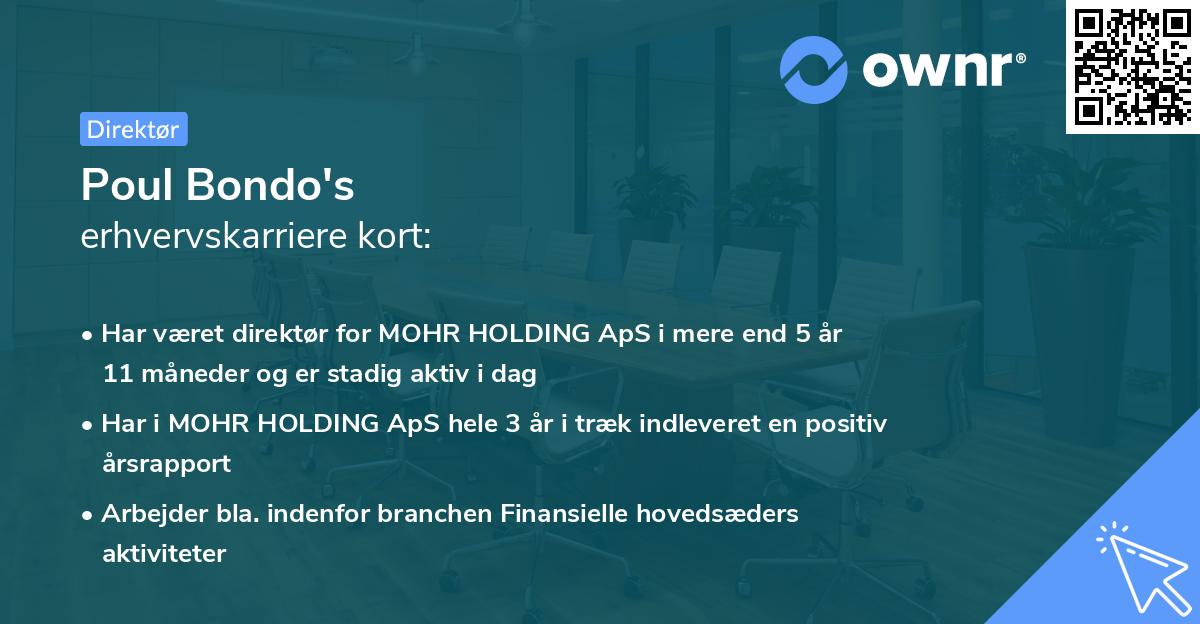 ownr®

Direktør

Poul Bondo's
erhvervskarriere kort:

• Har været direktør for MOHR HOLDING ApS i mere end 5 år 11 måneder og er stadig aktiv i dag

• Har i MOHR HOLDING ApS hele 3 år i træk indleveret en positiv årsrapport

• Arbejder bla. indenfor branchen Finansielle hovedsæders aktiviteter